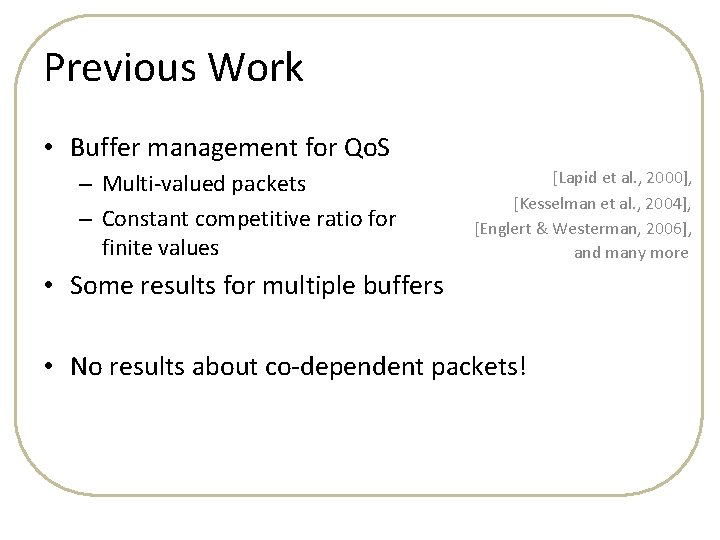 Previous Work

• Buffer management for QoS
– Multi-valued packets
– Constant competitive ratio for finite values

[Lapid et al., 2000], [Kesselman et al., 2004], [Englert & Westerman, 2006], and many more

• Some results for multiple buffers

• No results about co-dependent packets!